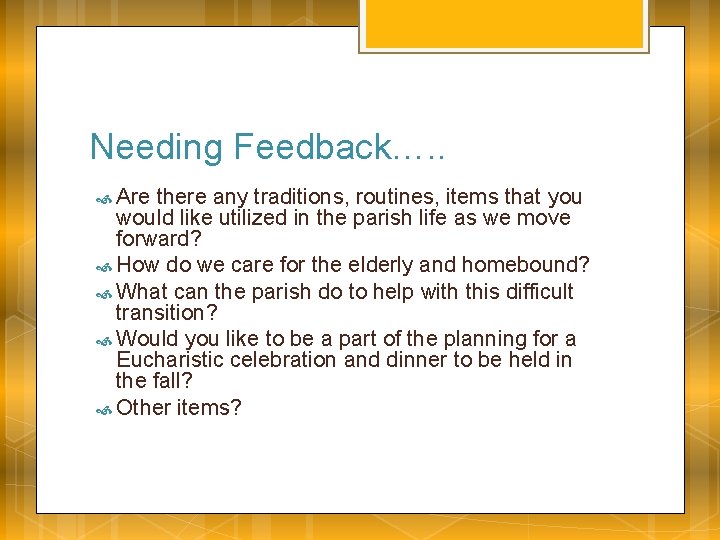 Needing Feedback…..

Are there any traditions, routines, items that you would like utilized in the parish life as we move forward?

How do we care for the elderly and homebound?

What can the parish do to help with this difficult transition?

Would you like to be a part of the planning for a Eucharistic celebration and dinner to be held in the fall?

Other items?